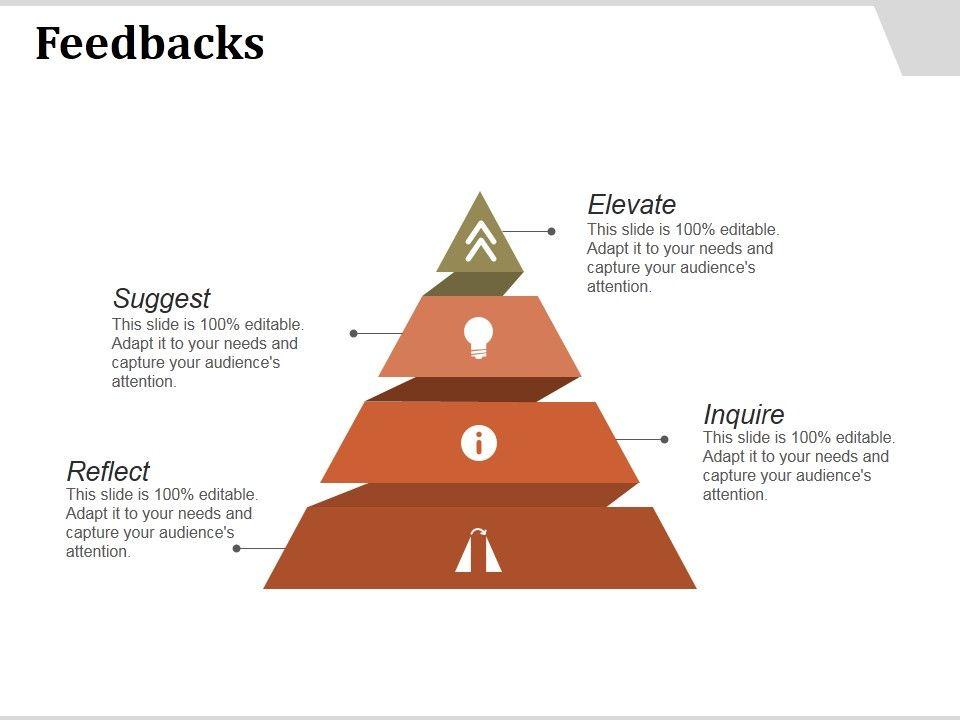 Feedbacks

Elevate
This slide is 100% editable. Adapt it to your needs and capture your audience's attention.

Suggest
This slide is 100% editable. Adapt it to your needs and capture your audience's attention.

Inquire
This slide is 100% editable. Adapt it to your needs and capture your audience's attention.

Reflect
This slide is 100% editable. Adapt it to your needs and capture your audience's attention.